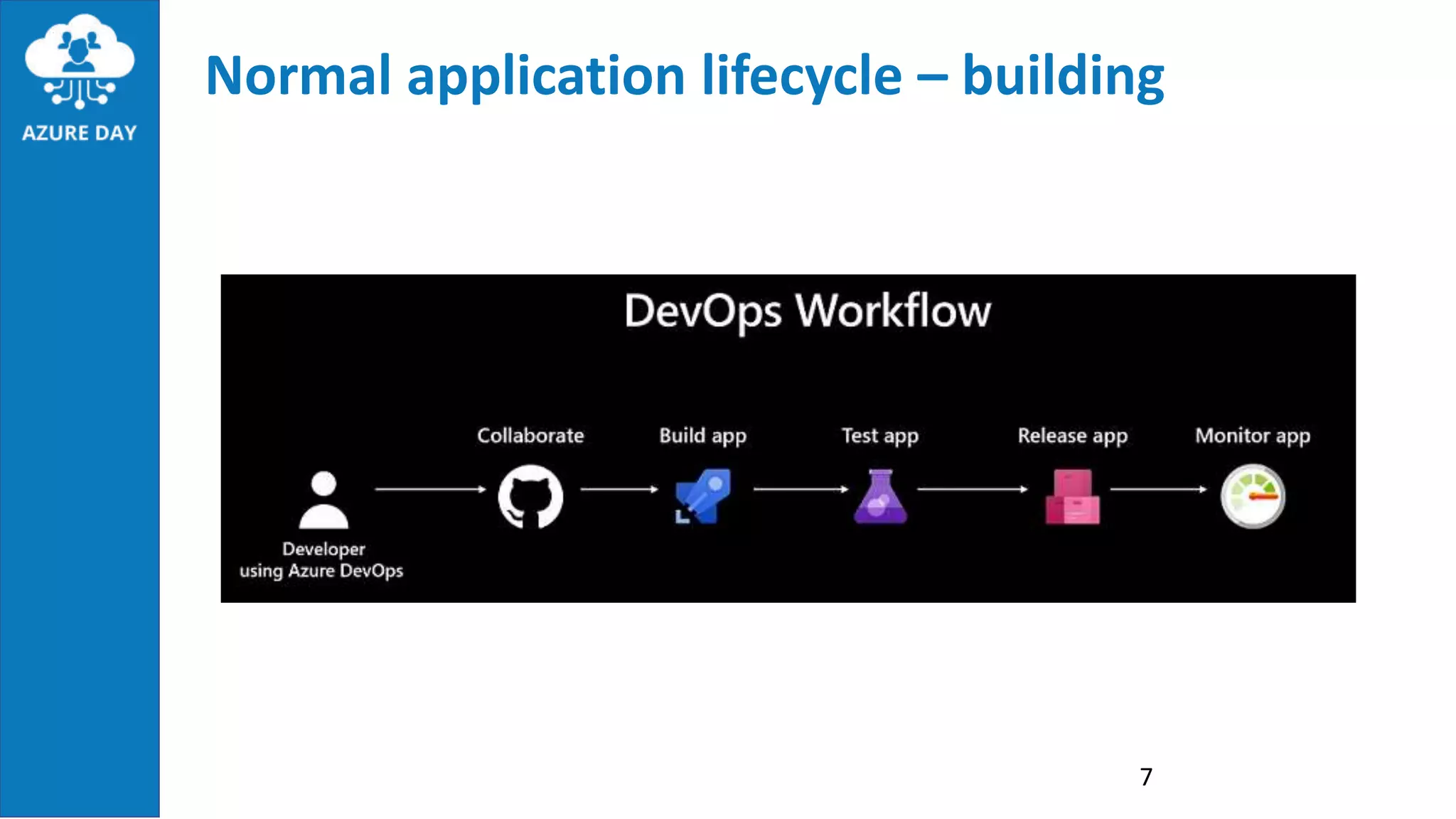 AZURE DAY

Normal application lifecycle – building

DevOps Workflow

Developer using Azure DevOps

Collaborate

Build app

Test app

Release app

Monitor app

7